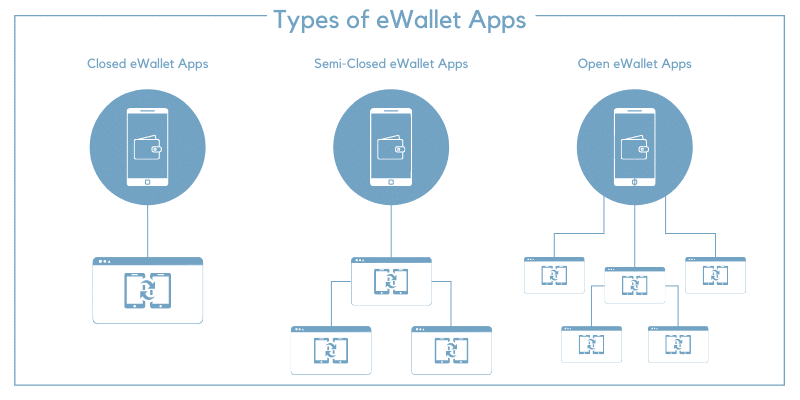 Types of eWallet Apps

Closed eWallet Apps

Semi-Closed eWallet Apps

Open eWallet Apps